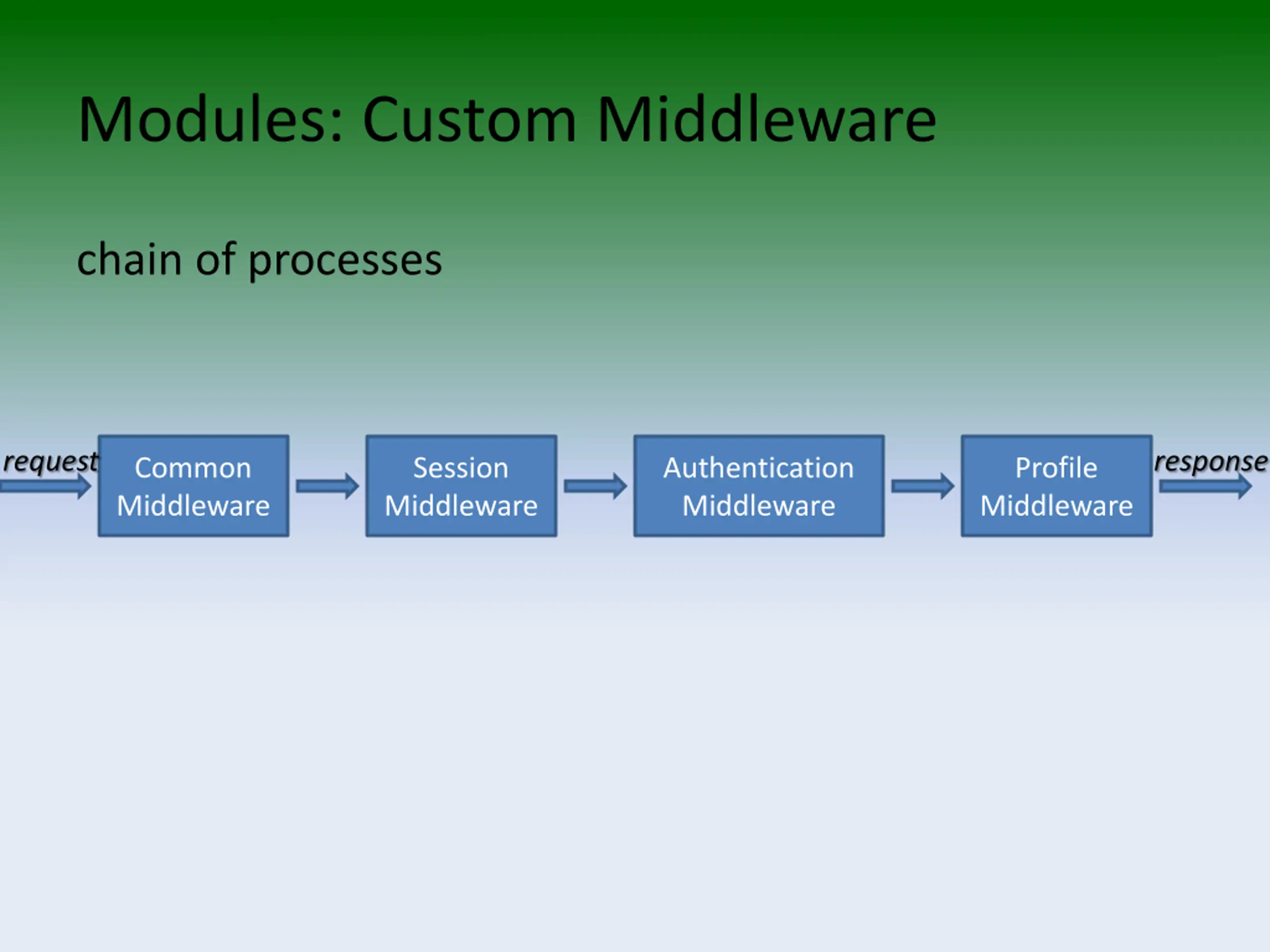 Modules: Custom Middleware

chain of processes

request

Common Middleware

Session Middleware

Authentication Middleware

Profile Middleware

response